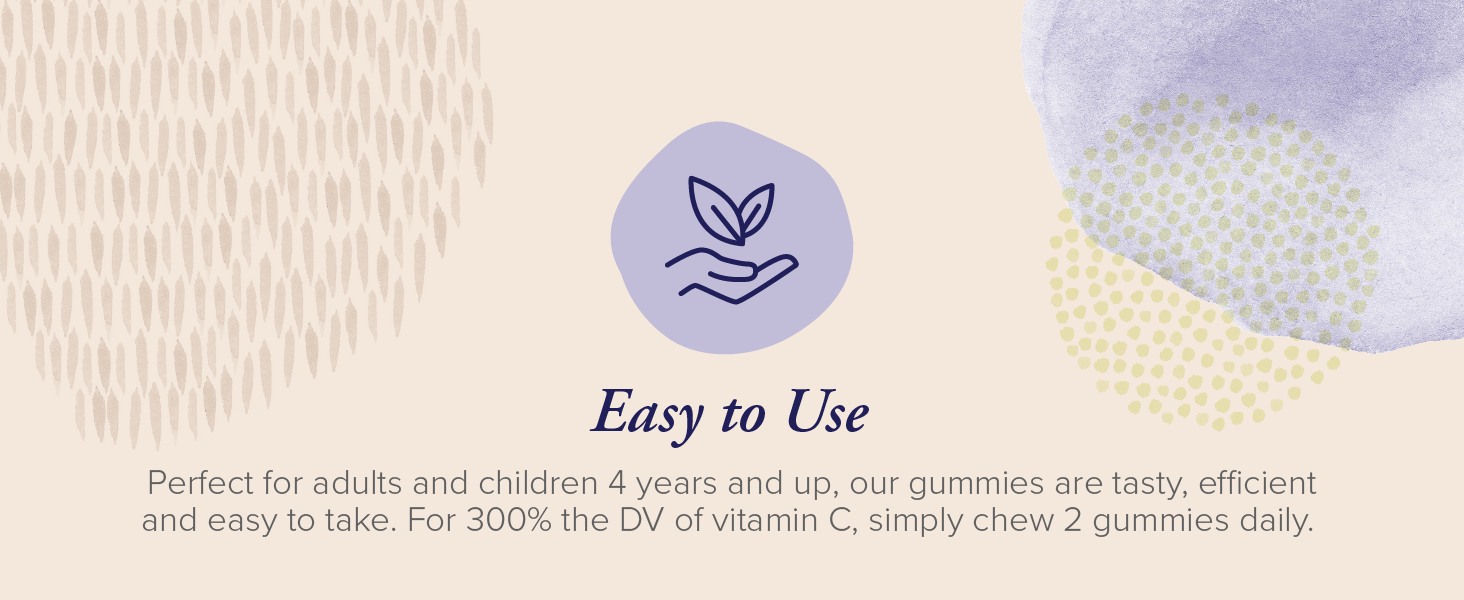 Easy to Use

Perfect for adults and children 4 years and up, our gummies are tasty, efficient and easy to take. For 300% the DV of vitamin C, simply chew 2 gummies daily.